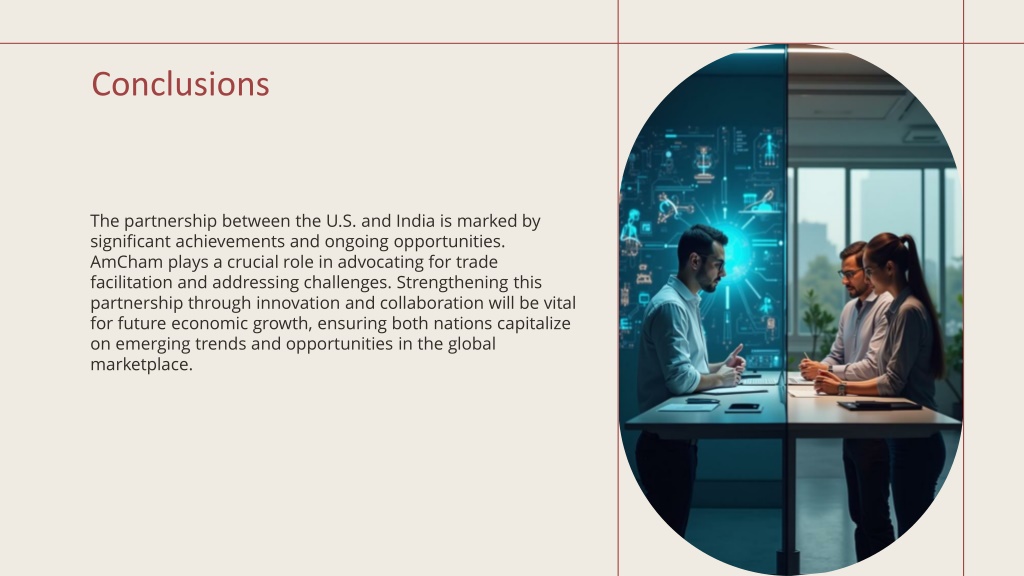 Conclusions

The partnership between the U.S. and India is marked by significant achievements and ongoing opportunities. AmCham plays a crucial role in advocating for trade facilitation and addressing challenges. Strengthening this partnership through innovation and collaboration will be vital for future economic growth, ensuring both nations capitalize on emerging trends and opportunities in the global marketplace.